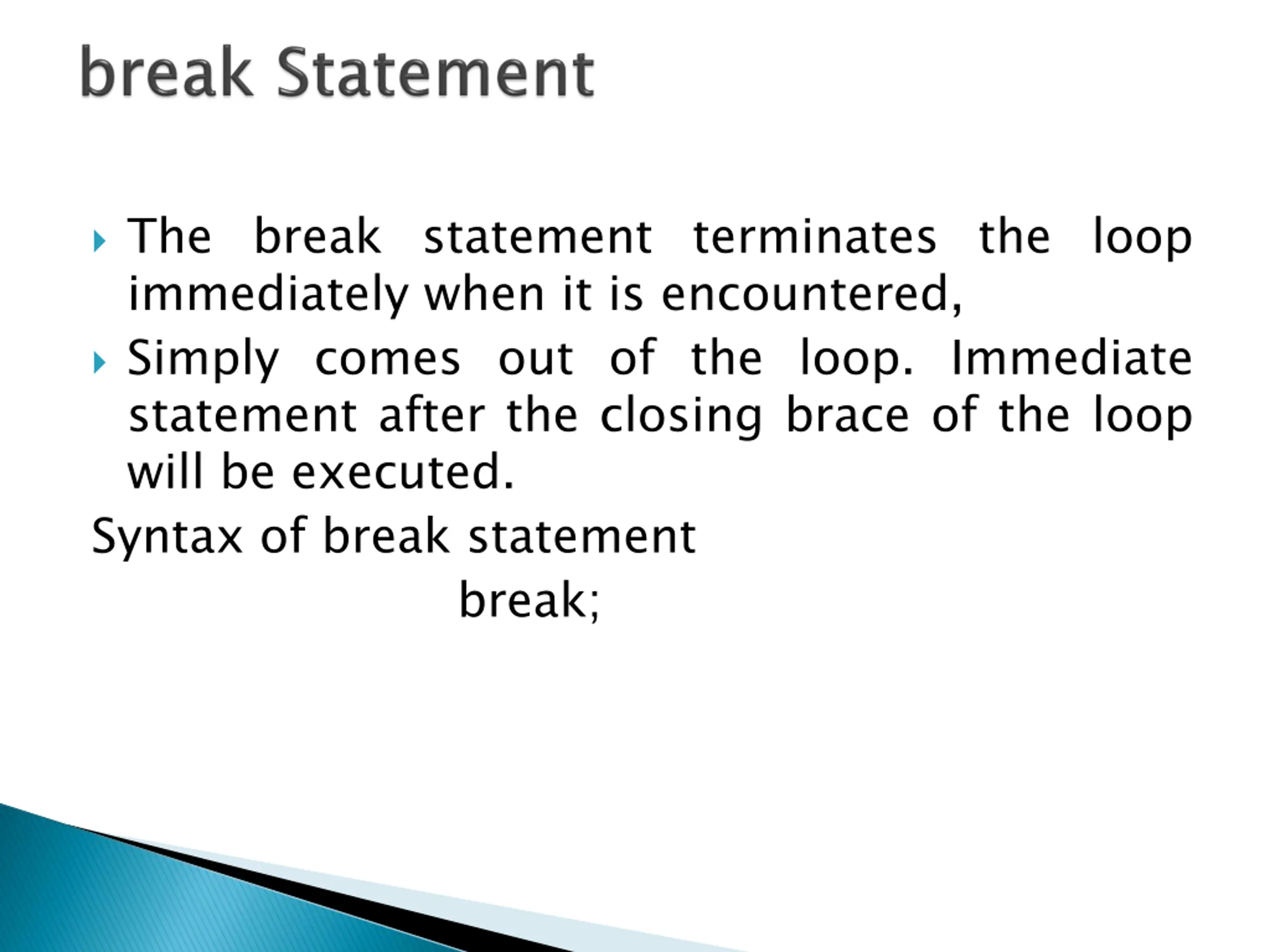 break Statement

The break statement terminates the loop immediately when it is encountered,

Simply comes out of the loop. Immediate statement after the closing brace of the loop will be executed.

Syntax of break statement

break;